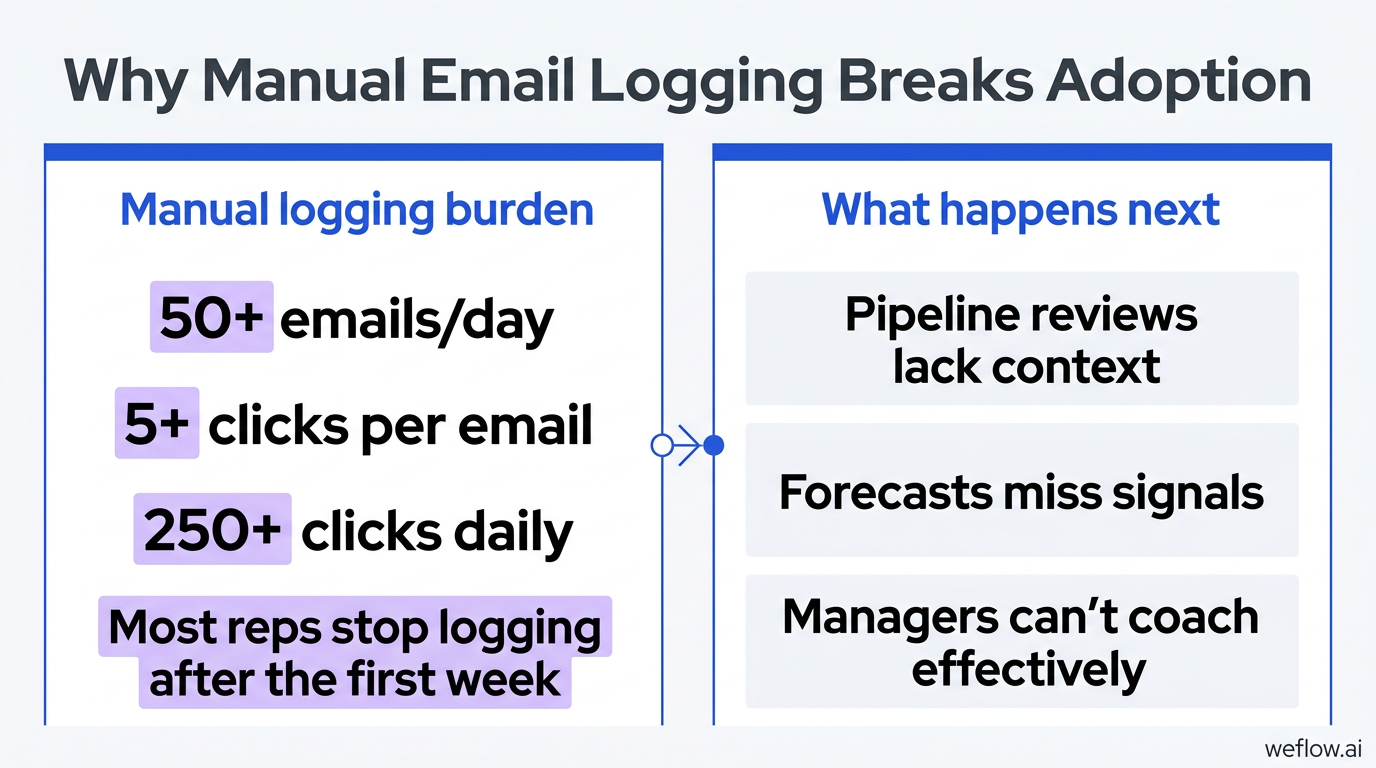 Why Manual Email Logging Breaks Adoption

Manual logging burden

50+ emails/day

5+ clicks per email

250+ clicks daily

Most reps stop logging after the first week

What happens next

Pipeline reviews lack context

Forecasts miss signals

Managers can't coach effectively

weflow.ai